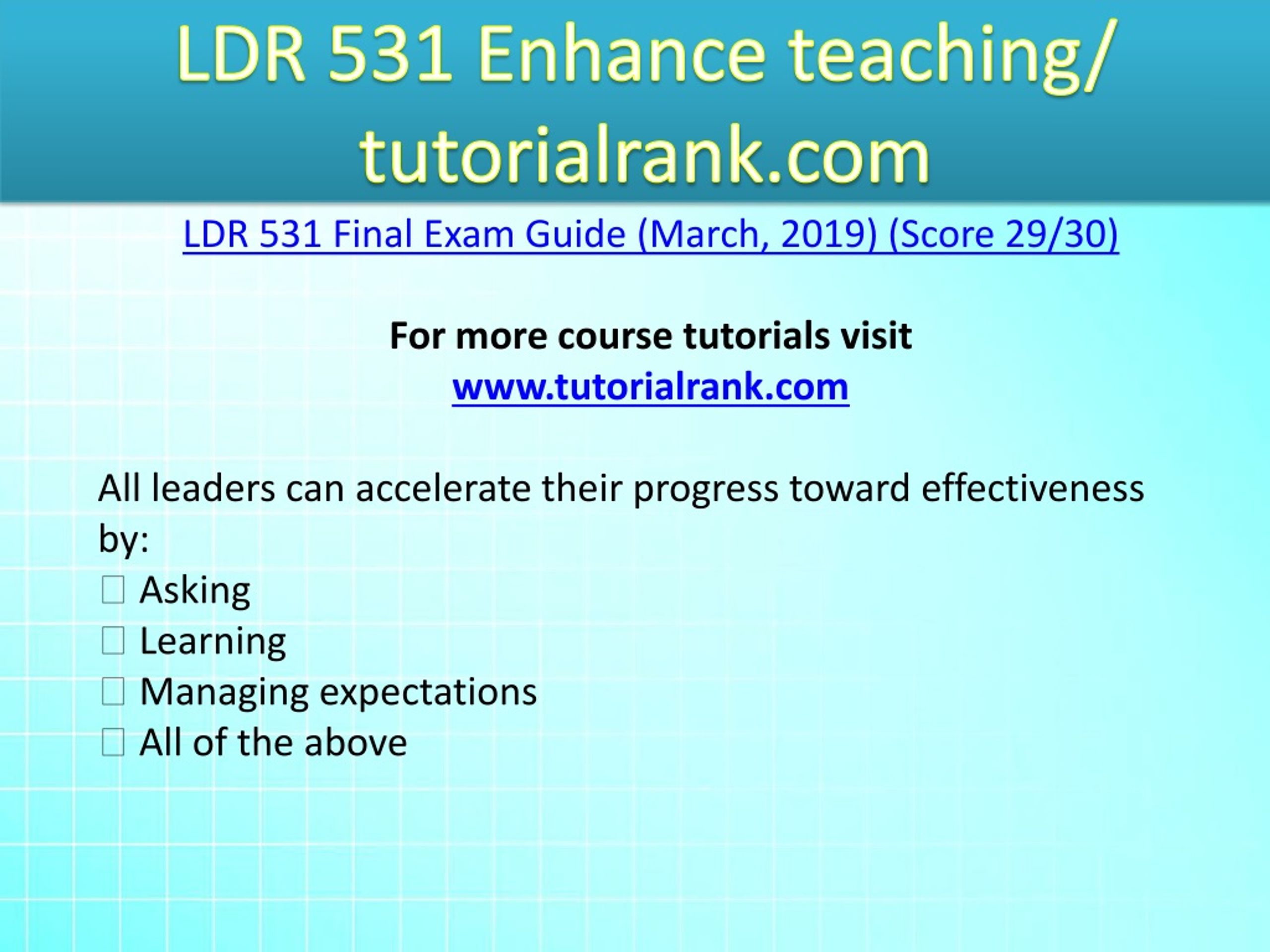 LDR 531 Enhance teaching/ tutorialrank.com

LDR 531 Final Exam Guide (March, 2019) (Score 29/30)

For more course tutorials visit
www.tutorialrank.com

All leaders can accelerate their progress toward effectiveness by:
☐ Asking
☐ Learning
☐ Managing expectations
☐ All of the above